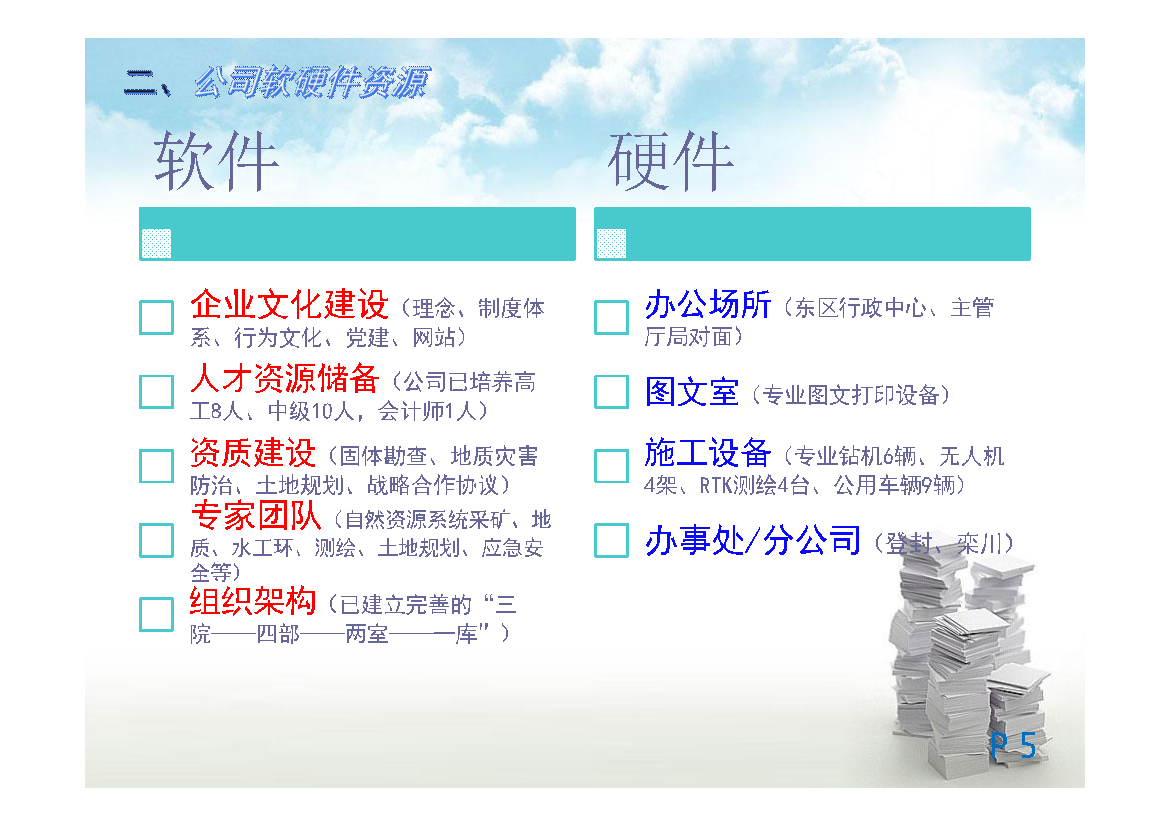 二、公司软硬件资源

软件

企业文化建设（理念、制度体系、行为文化、党建、网站）

人才资源储备（公司已培养高工8人、中级10人，会计师1人）

资质建设（固体勘查、地质灾害防治、土地规划、战略合作协议）

专家团队（自然资源系统采矿、地质、水工环、测绘、土地规划、应急安全等）

组织架构（已建立完善的“三院——四部——两室——一库”）

硬件

办公场所（东区行政中心、主管厅局对面）

图文室（专业图文打印设备）

施工设备（专业钻机6辆、无人机4架、RTK测绘4台、公用车辆9辆）

办事处/分公司（登封、栾川）

P 5